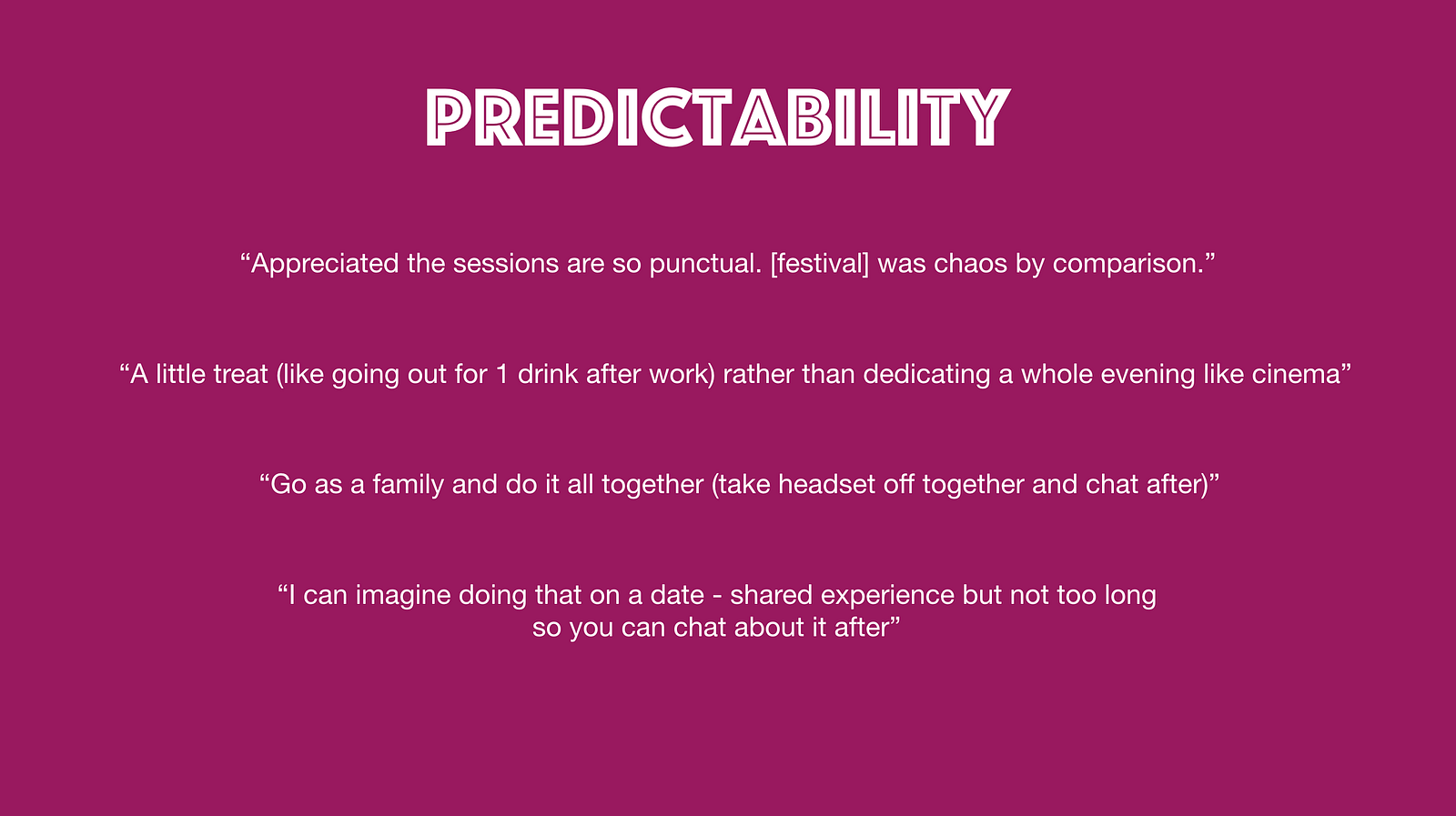 PREDICTABILITY

“Appreciated the sessions are so punctual. [festival] was chaos by comparison.”

“A little treat (like going out for 1 drink after work) rather than dedicating a whole evening like cinema”

“Go as a family and do it all together (take headset off together and chat after)”

“I can imagine doing that on a date - shared experience but not too long so you can chat about it after”